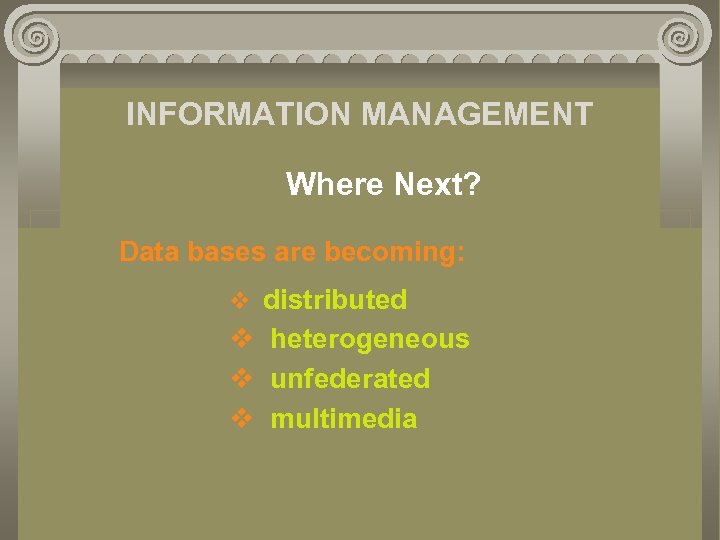 INFORMATION MANAGEMENT

Where Next?

Data bases are becoming:

❖ distributed
❖ heterogeneous
❖ unfederated
❖ multimedia